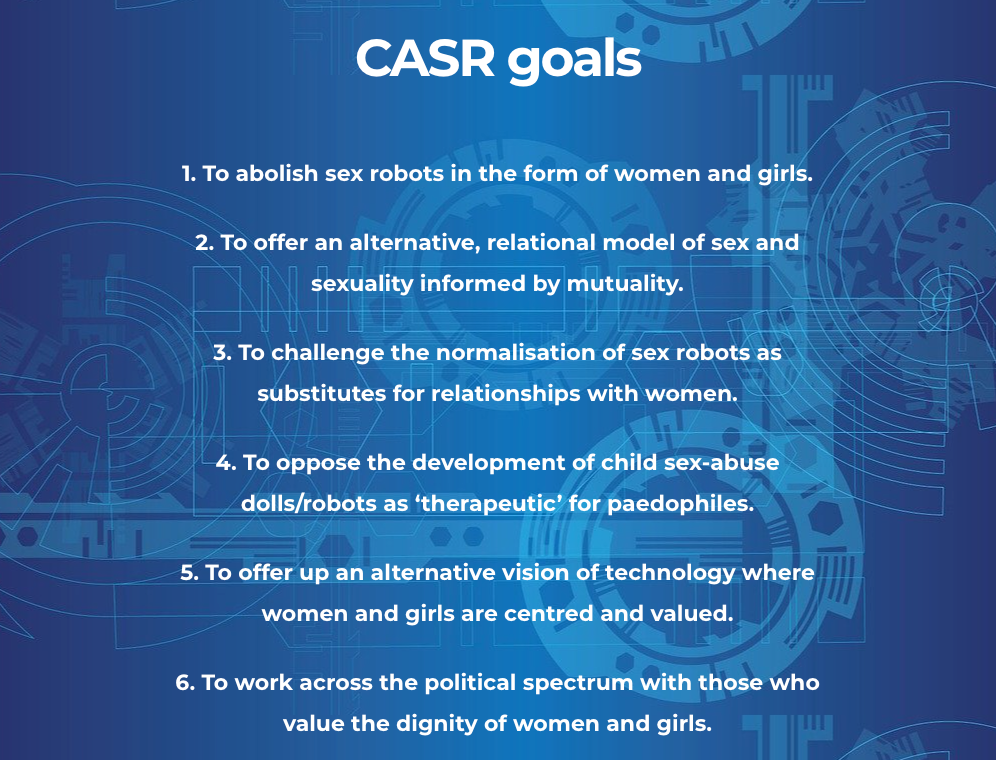 CASR goals

1. To abolish sex robots in the form of women and girls.

2. To offer an alternative, relational model of sex and sexuality informed by mutuality.

3. To challenge the normalisation of sex robots as substitutes for relationships with women.

4. To oppose the development of child sex-abuse dolls/robots as ‘therapeutic’ for paedophiles.

5. To offer up an alternative vision of technology where women and girls are centred and valued.

6. To work across the political spectrum with those who value the dignity of women and girls.